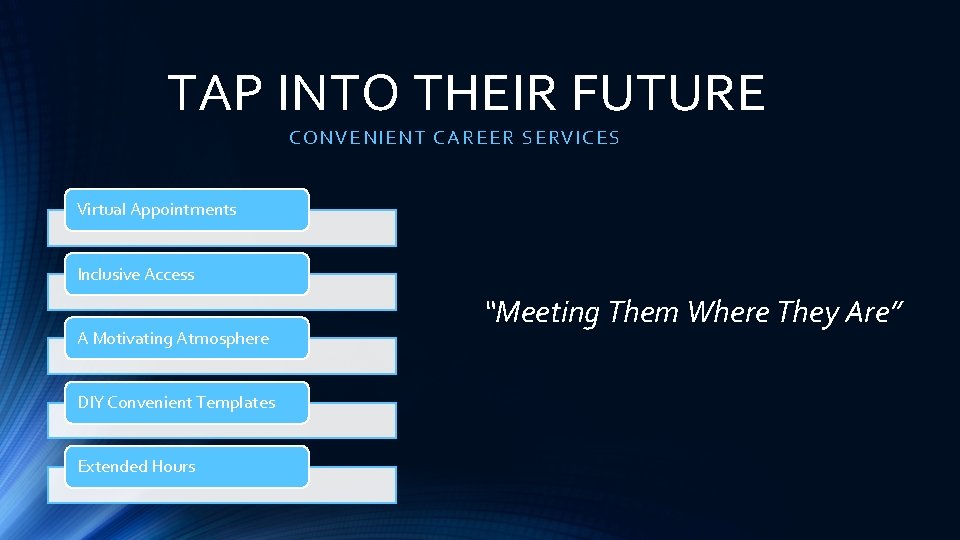 TAP INTO THEIR FUTURE
CONVENIENT CAREER SERVICES

Virtual Appointments

Inclusive Access

A Motivating Atmosphere

DIY Convenient Templates

Extended Hours

"Meeting Them Where They Are"